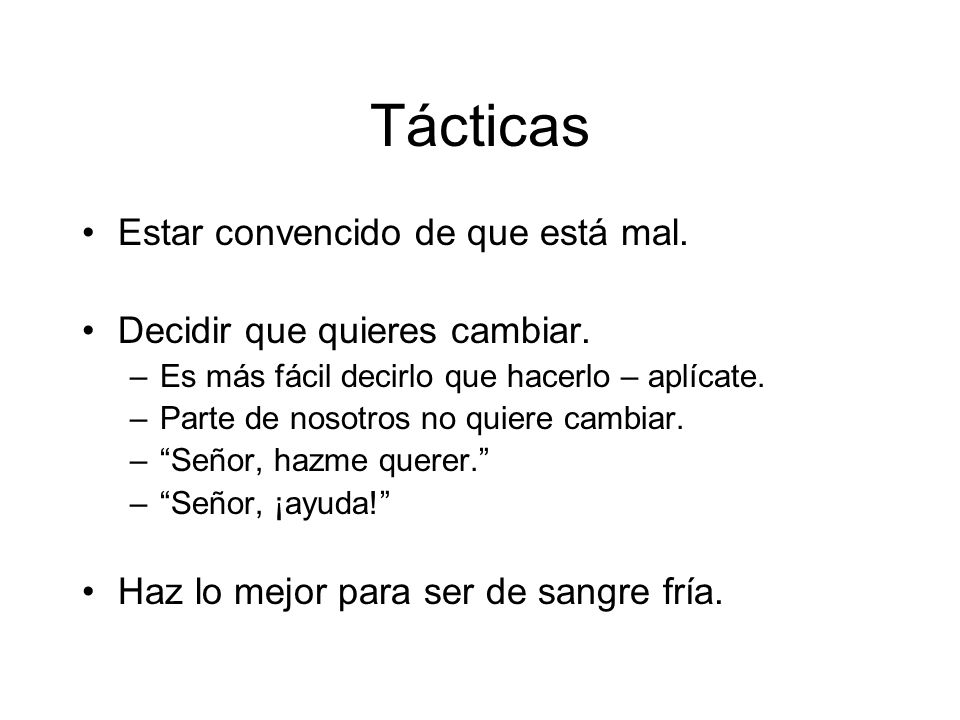 Tácticas

• Estar convencido de que está mal.

• Decidir que quieres cambiar.
– Es más fácil decirlo que hacerlo – aplícate.
– Parte de nosotros no quiere cambiar.
– “Señor, hazme querer.”
– “Señor, ¡ayuda!”

• Haz lo mejor para ser de sangre fría.